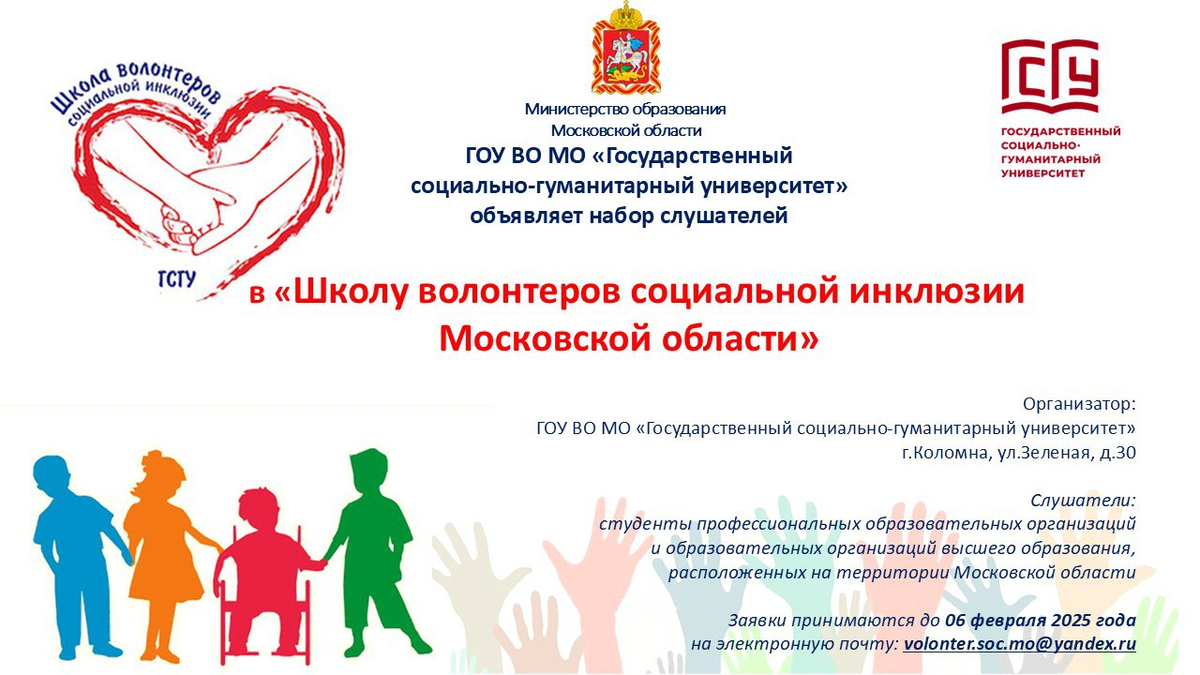 Школа волонтеров социальной инклюзии

ГСГУ

Министерство образования Московской области

ГОУ ВО МО «Государственный социально-гуманитарный университет» объявляет набор слушателей

ГСГУ
ГОСУДАРСТВЕННЫЙ СОЦИАЛЬНО-ГУМАНИТАРНЫЙ УНИВЕРСИТЕТ

в «Школу волонтеров социальной инклюзии Московской области»

Организатор:
ГОУ ВО МО «Государственный социально-гуманитарный университет»
г.Коломна, ул.Зеленая, д.30

Слушатели:
студенты профессиональных образовательных организаций и образовательных организаций высшего образования, расположенных на территории Московской области

Заявки принимаются до 06 февраля 2025 года на электронную почту: volonter.soc.mo@yandex.ru